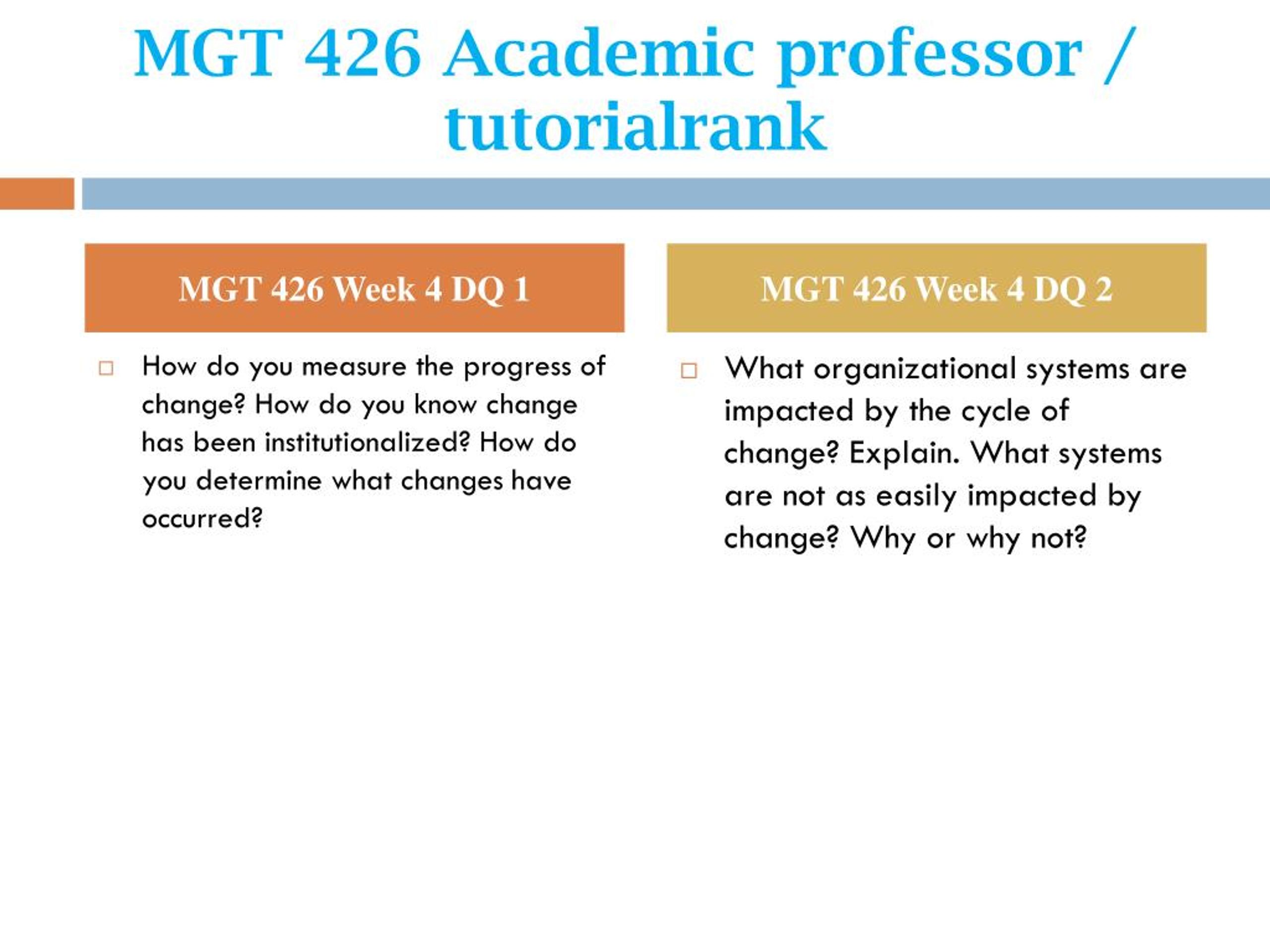 MGT 426 Academic professor / tutorialrank

MGT 426 Week 4 DQ 1

How do you measure the progress of change? How do you know change has been institutionalized? How do you determine what changes have occurred?

MGT 426 Week 4 DQ 2

What organizational systems are impacted by the cycle of change? Explain. What systems are not as easily impacted by change? Why or why not?